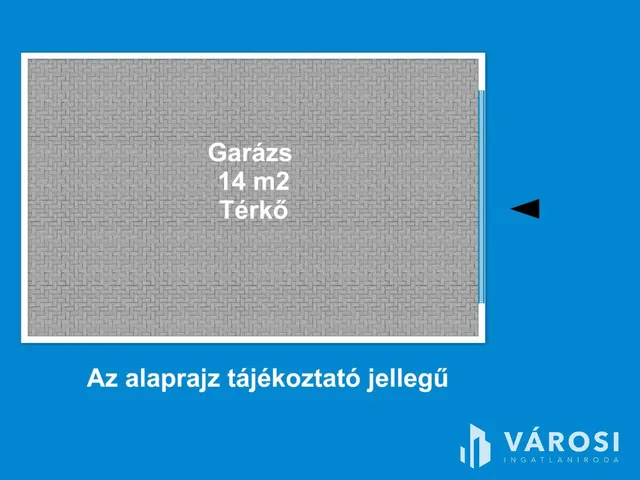 Garázs
14 m2
Térkő

Az alaprajz tájékoztató jellegű

VÁROSI
INGATLANIRODA